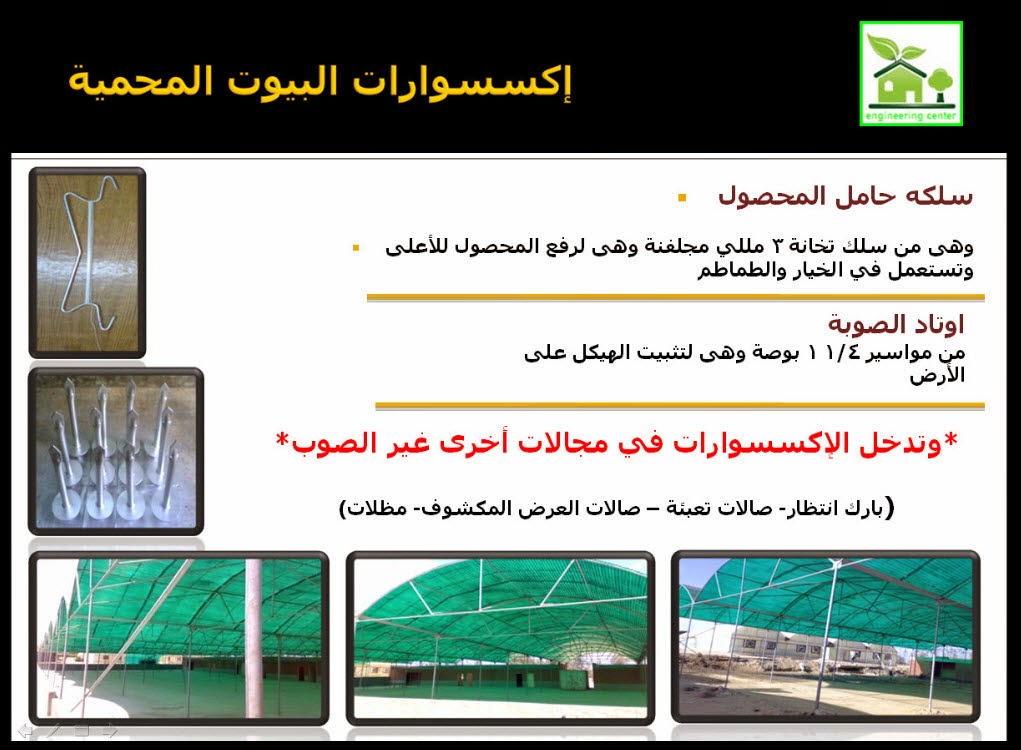 إكسسوارات البيوت المحمية

engineering center

سلكه حامل المحصول

وهى من سلك تخانة ٣ مللي مجلفنة وهى لرفع المحصول للأعلى وتستعمل في الخيار والطماطم

اوتاد الصوبة

من مواسير ١ ١/٤ بوصة وهى لتثبيت الهيكل على الأرض

*وتدخل الإكسسوارات في مجالات أخرى غير الصوب*

(بارك انتظار- صالات تعبئة – صالات العرض المكشوف- مظلات)